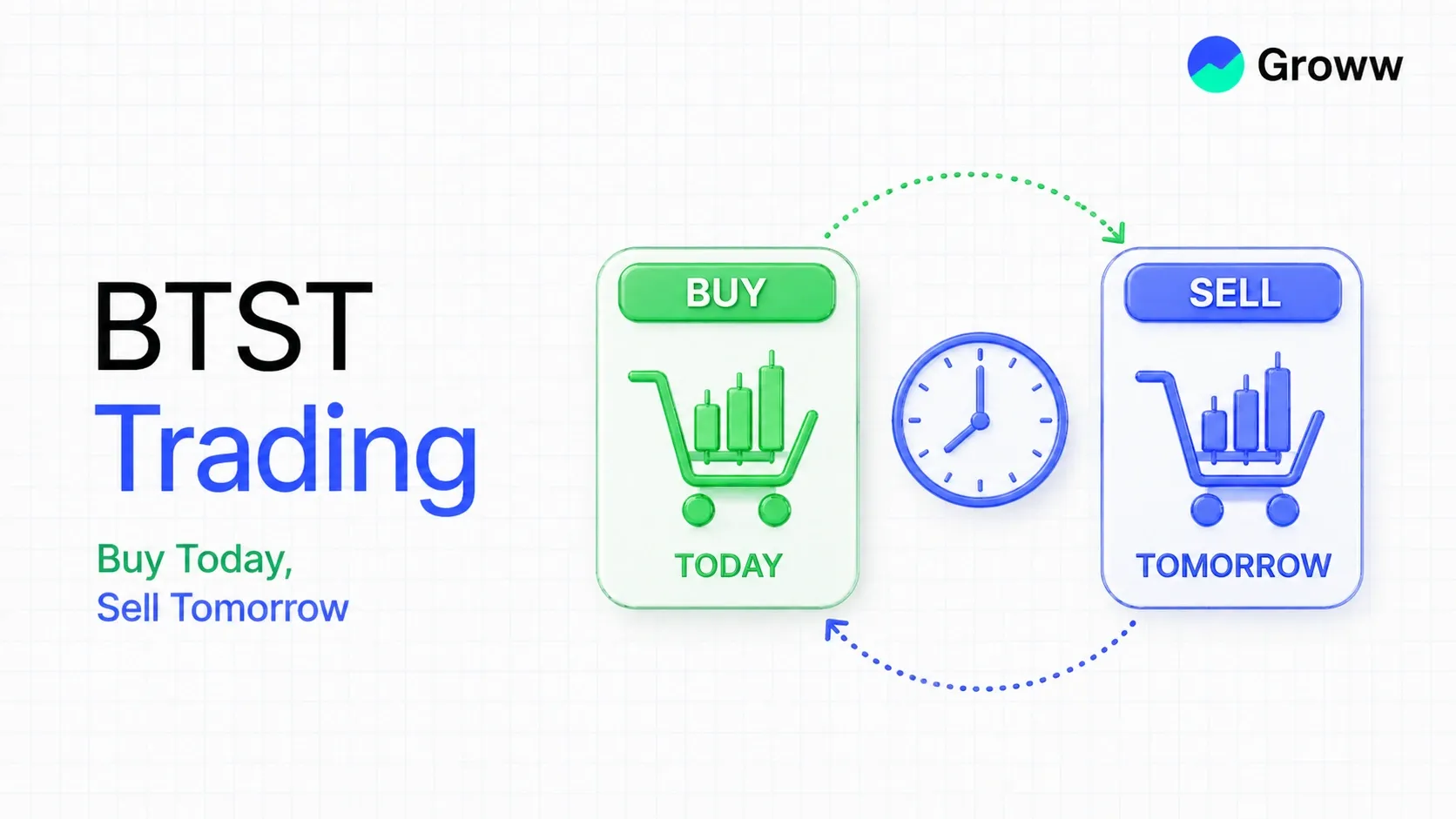 Groww

BTST
Trading

Buy Today,
Sell Tomorrow

BUY

TODAY

SELL

TOMORROW